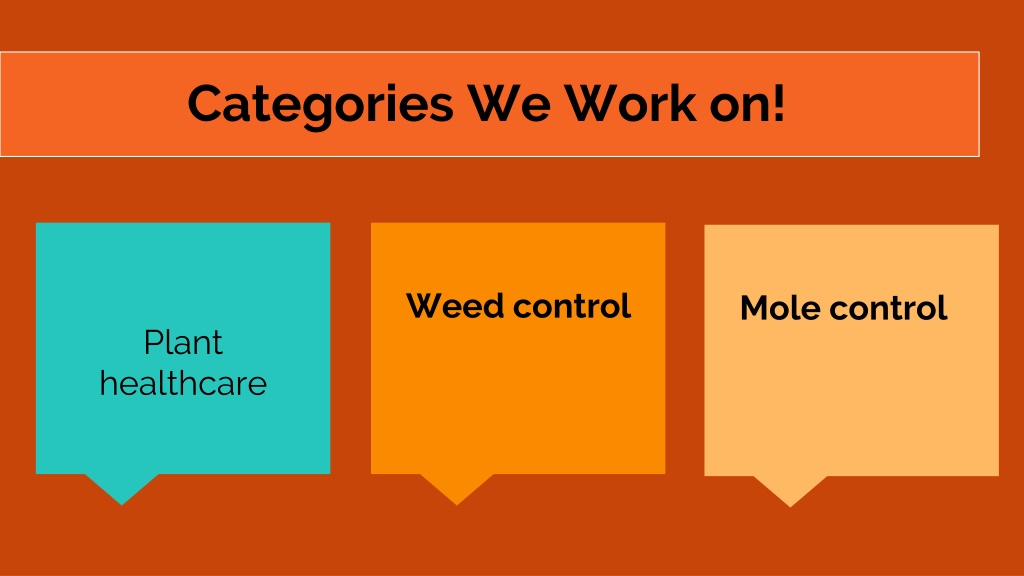 Categories We Work on!

Plant healthcare

Weed control

Mole control